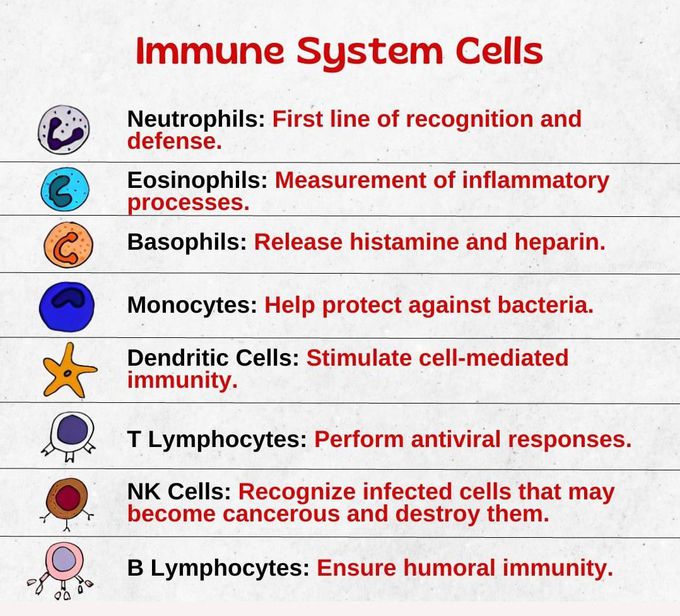 Immune System Cells

Neutrophils: First line of recognition and defense.

Eosinophils: Measurement of inflammatory processes.

Basophils: Release histamine and heparin.

Monocytes: Help protect against bacteria.

Dendritic Cells: Stimulate cell-mediated immunity.

T Lymphocytes: Perform antiviral responses.

NK Cells: Recognize infected cells that may become cancerous and destroy them.

B Lymphocytes: Ensure humoral immunity.